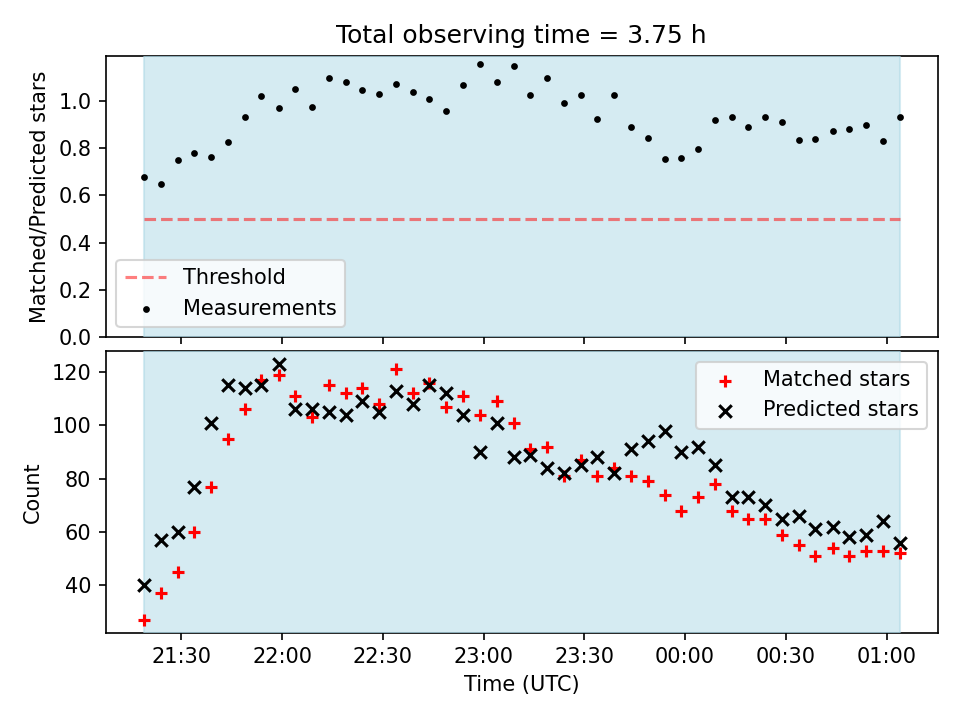 Total observing time = 3.75 h

Matched/Predicted stars

1.0
0.8
0.6
0.4
0.2
0.0

Threshold
Measurements

Count

120
100
80
60
40

Matched stars
Predicted stars

21:30
22:00
22:30
23:00
23:30
00:00
00:30
01:00

Time (UTC)